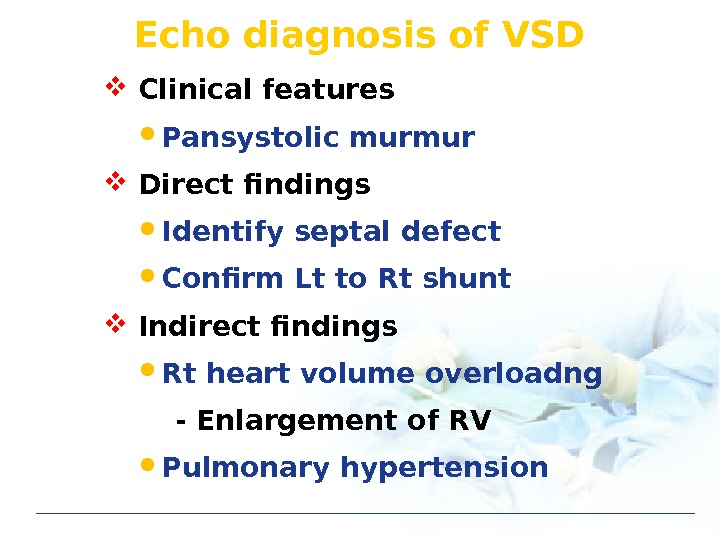 Echo diagnosis of VSD

❖ Clinical features

• Pansystolic murmur

❖ Direct findings

• Identify septal defect

• Confirm Lt to Rt shunt

❖ Indirect findings

• Rt heart volume overloadng

- Enlargement of RV

• Pulmonary hypertension